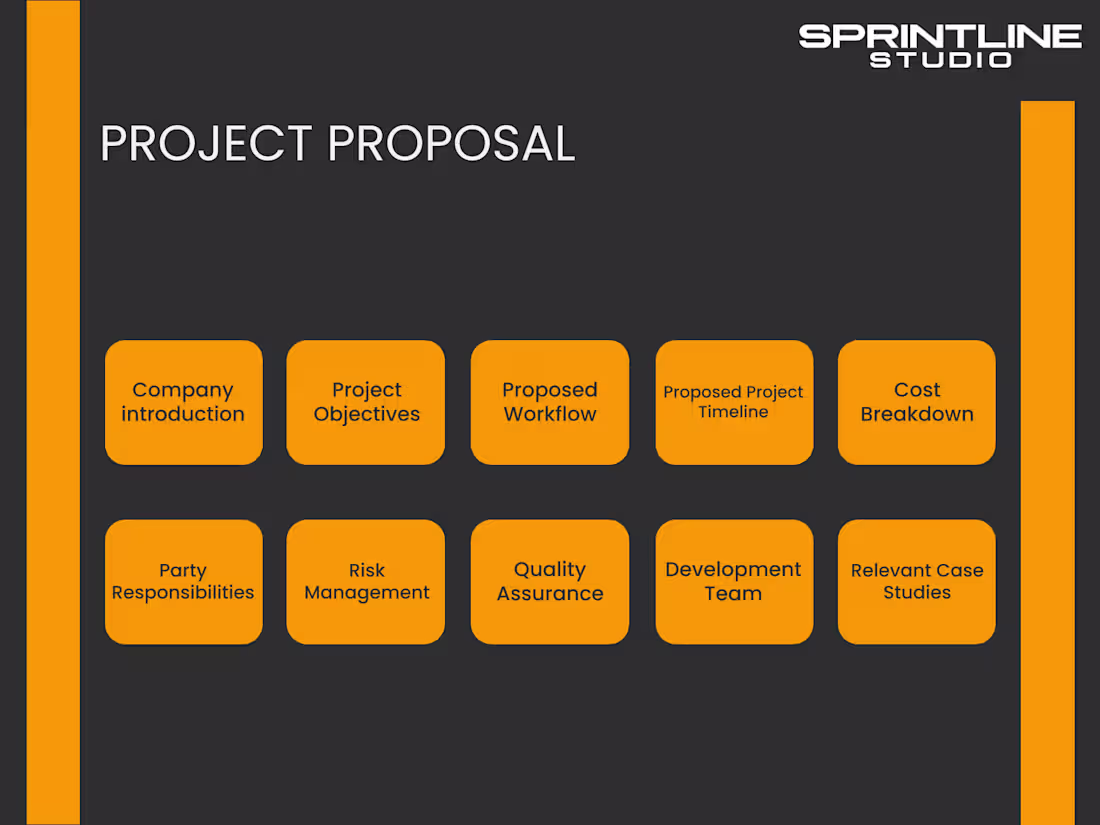 SPRINTLINE STUDIO

PROJECT PROPOSAL

Company introduction

Project Objectives

Proposed Workflow

Proposed Project Timeline

Cost Breakdown

Party Responsibilities

Risk Management

Quality Assurance

Development Team

Relevant Case Studies